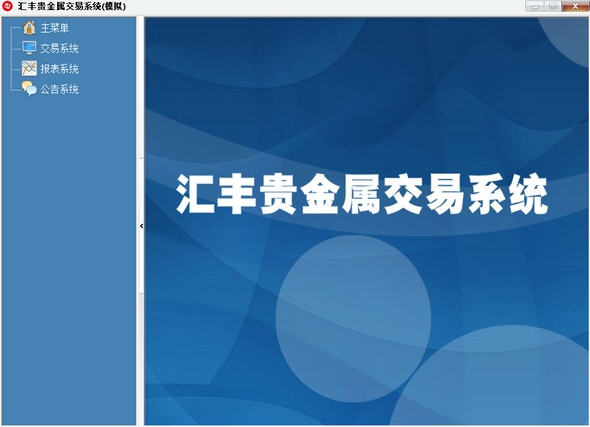 汇丰贵金属交易系统(模拟)

主菜单
交易系统
报表系统
公告系统

汇丰贵金属交易系统